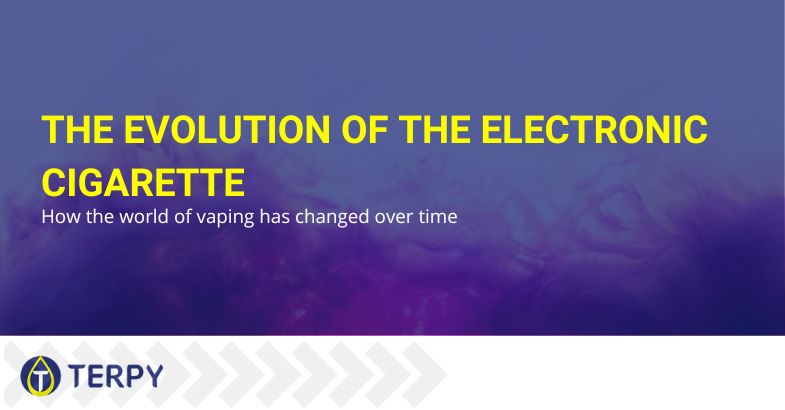 THE EVOLUTION OF THE ELECTRONIC CIGARETTE

How the world of vaping has changed over time

TERPY